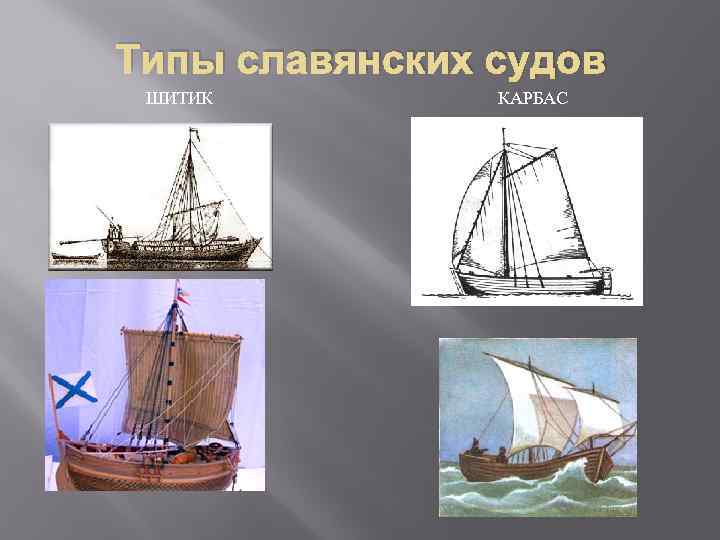 Типы славянских судов

ШИТИК

КАРБАС